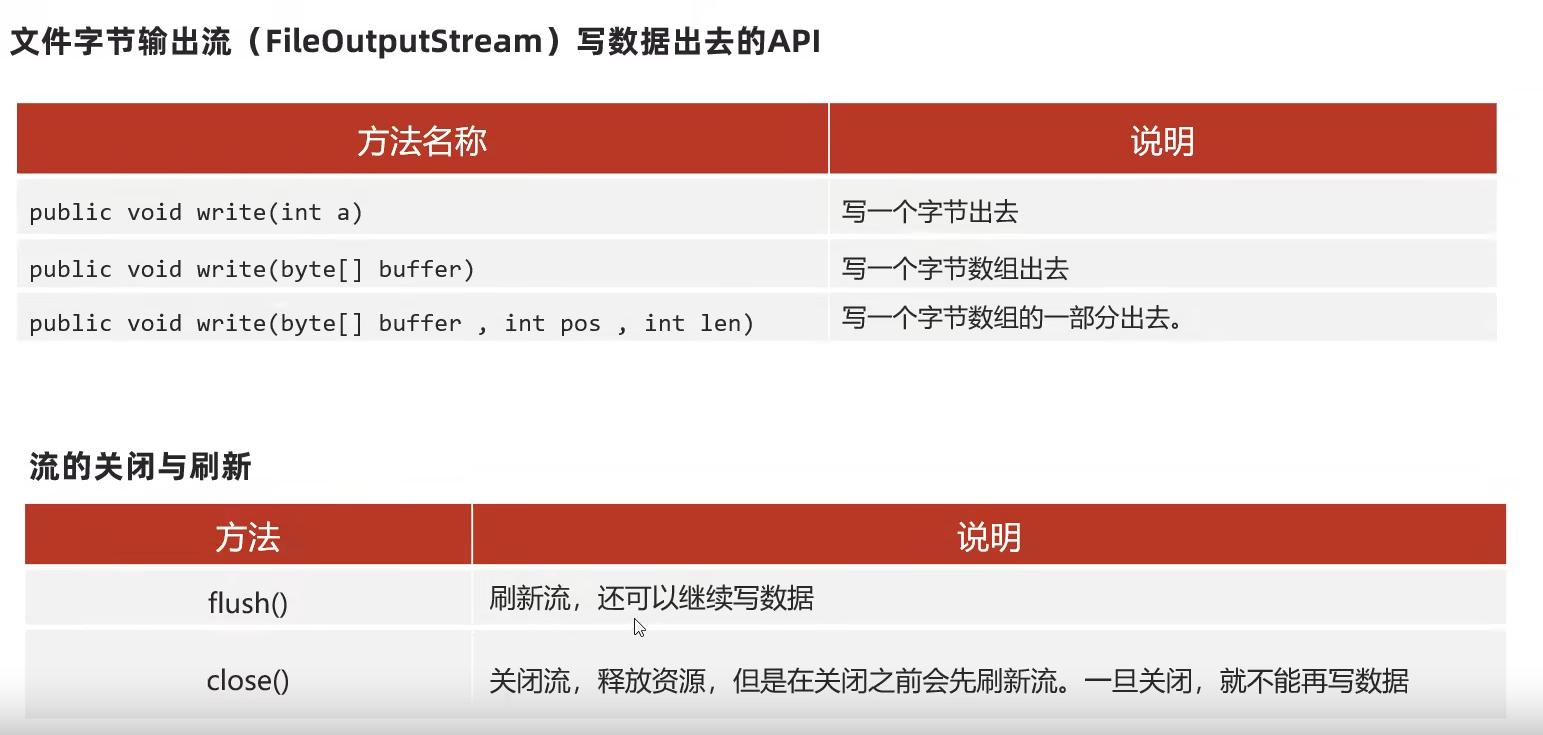 文件字节输出流（FileOutputStream）写数据出去的API

| 方法名称 | 说明 |
|---|---|
| public void write(int a) | 写一个字节出去 |
| public void write(byte[] buffer) | 写一个字节数组出去 |
| public void write(byte[] buffer , int pos , int len) | 写一个字节数组的一部分出去。 |

流的关闭与刷新

| 方法 | 说明 |
|---|---|
| flush() | 刷新流，还可以继续写数据 |
| close() | 关闭流，释放资源，但是在关闭之前会先刷新流。一旦关闭，就不能再写数据 |